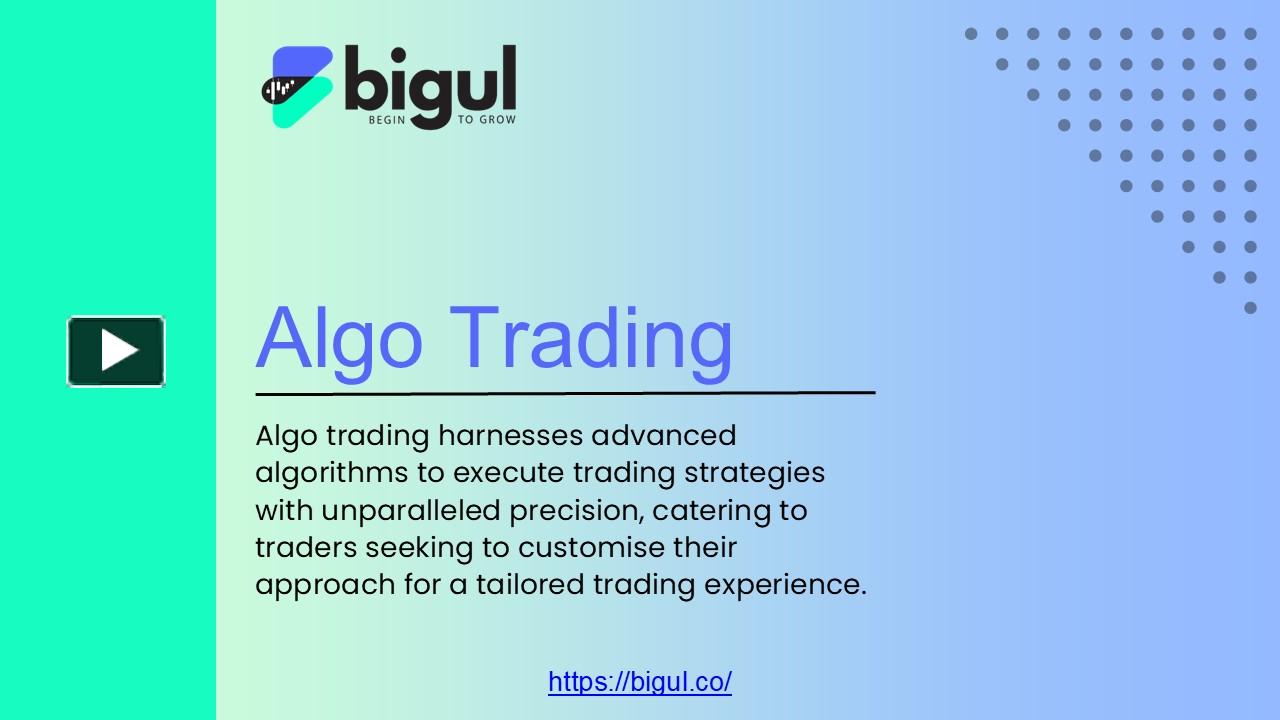 bigul
BEGIN TO GROW

Algo Trading

Algo trading harnesses advanced algorithms to execute trading strategies with unparalleled precision, catering to traders seeking to customise their approach for a tailored trading experience.

https://bigul.co/